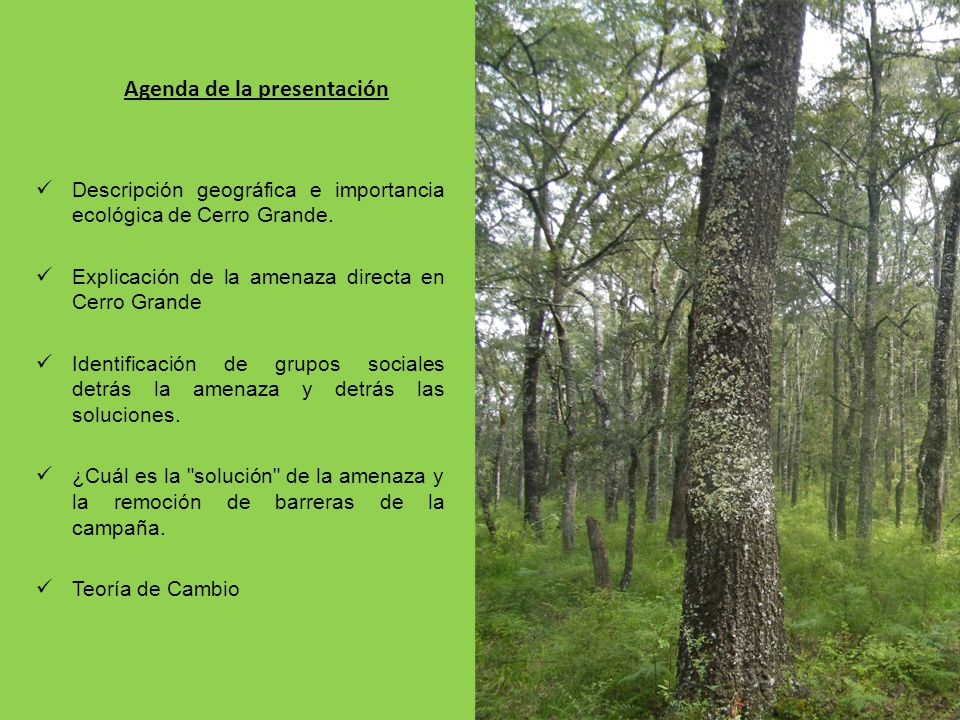 Agenda de la presentación

✓ Descripción geográfica e importancia ecológica de Cerro Grande.

✓ Explicación de la amenaza directa en Cerro Grande

✓ Identificación de grupos sociales detrás la amenaza y detrás las soluciones.

✓ ¿Cuál es la "solución" de la amenaza y la remoción de barreras de la campaña.

✓ Teoría de Cambio